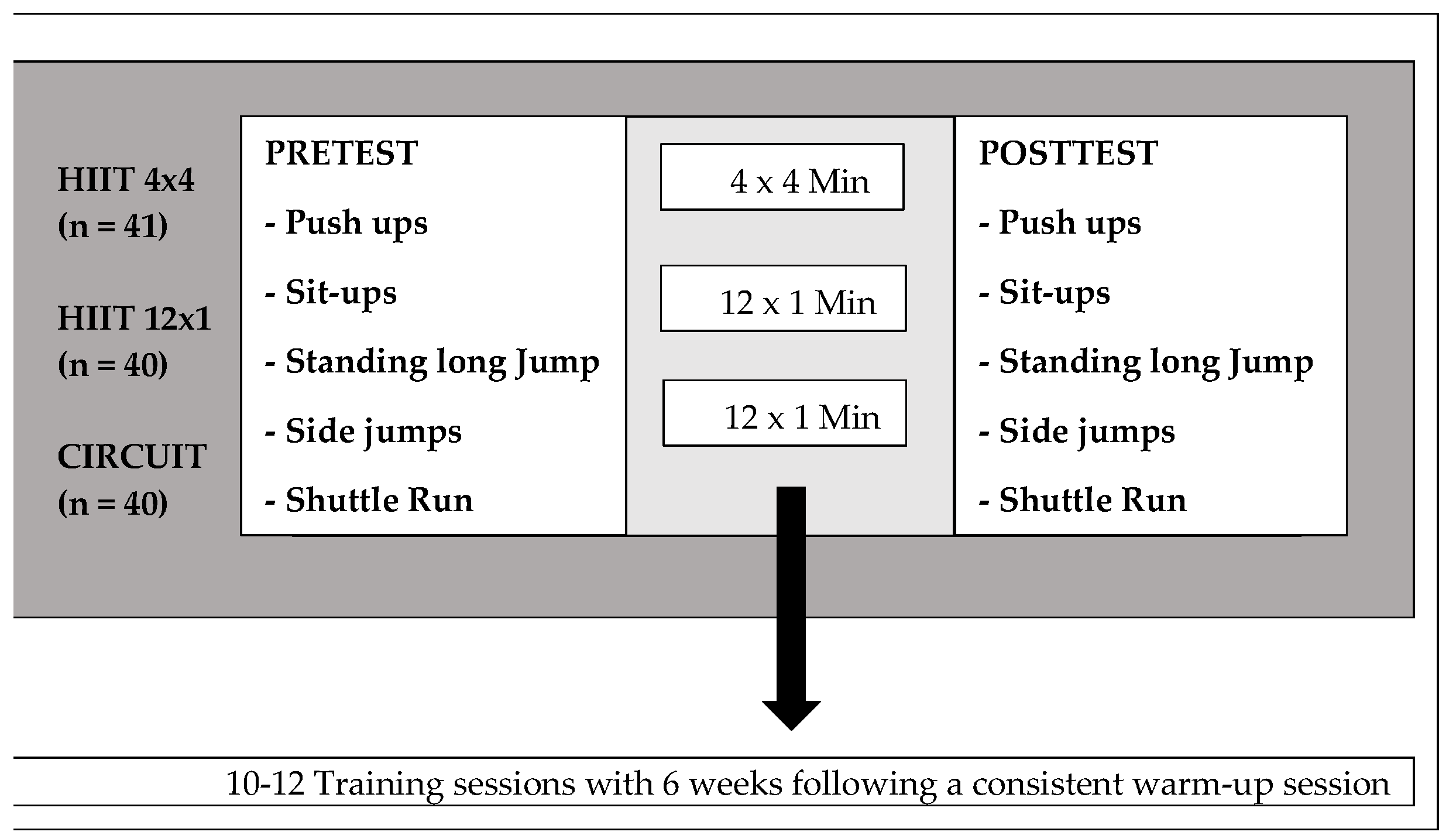 HIIT 4x4
(n = 41)

HIIT 12x1
(n = 40)

CIRCUIT
(n = 40)

PRETEST

- Push ups

- Sit-ups

- Standing long Jump

- Side jumps

- Shuttle Run

4 x 4 Min

12 x 1 Min

12 x 1 Min

POSTTEST

- Push ups

- Sit-ups

- Standing long Jump

- Side jumps

- Shuttle Run

10-12 Training sessions with 6 weeks following a consistent warm-up session